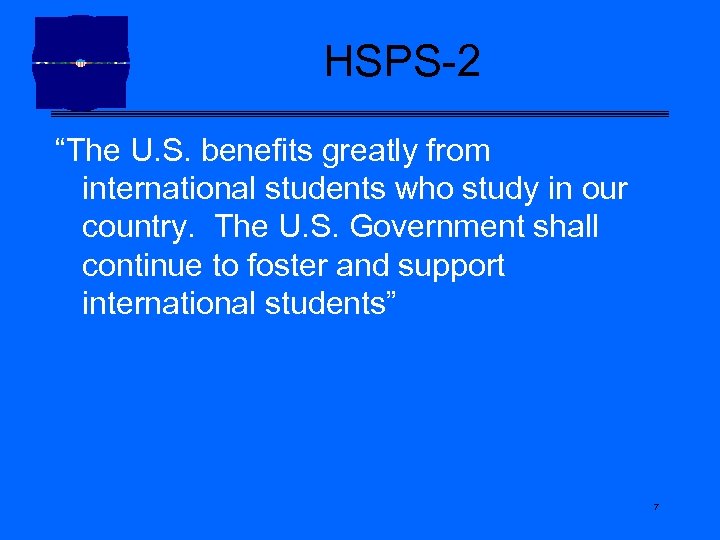 HSPS-2

“The U.S. benefits greatly from international students who study in our country. The U.S. Government shall continue to foster and support international students”

7